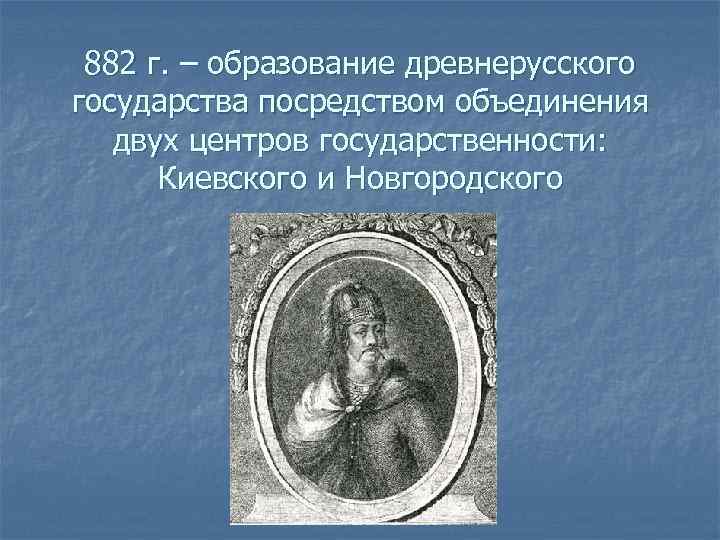 882 г. – образование древнерусского государства посредством объединения двух центров государственности: Киевского и Новгородского